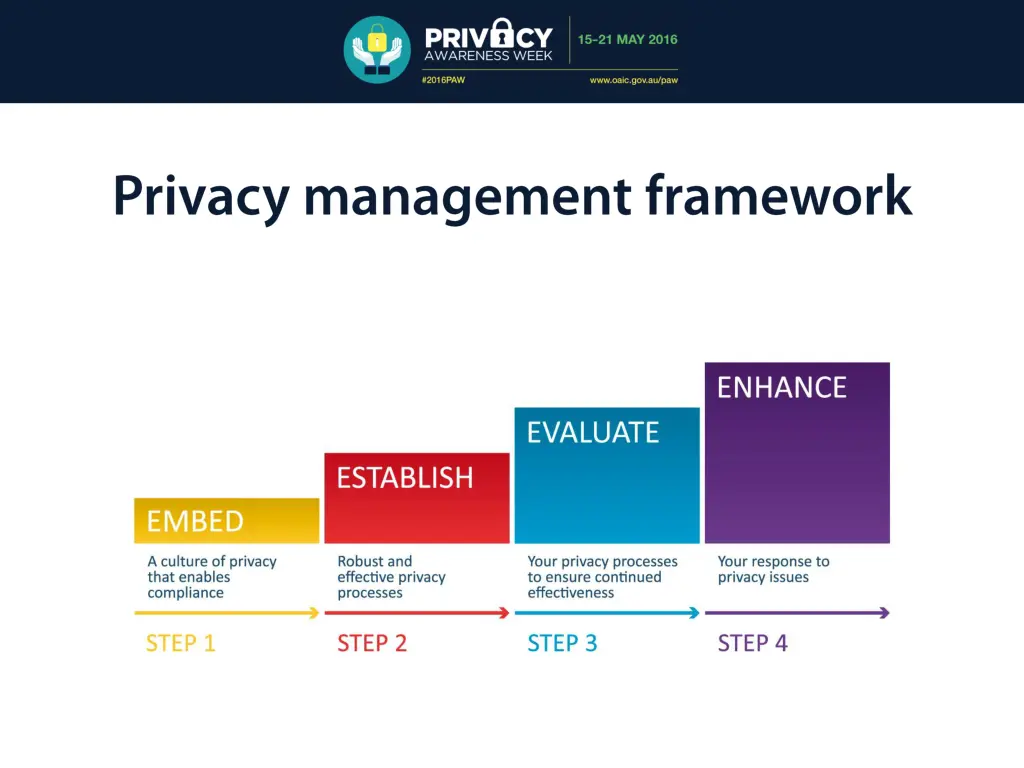 PRIVACY AWARENESS WEEK
15–21 MAY 2016
#2016PAW
www.oaic.gov.au/paw

Privacy management framework

EMBED
A culture of privacy that enables compliance
STEP 1

ESTABLISH
Robust and effective privacy processes
STEP 2

EVALUATE
Your privacy processes to ensure continued effectiveness
STEP 3

ENHANCE
Your response to privacy issues
STEP 4